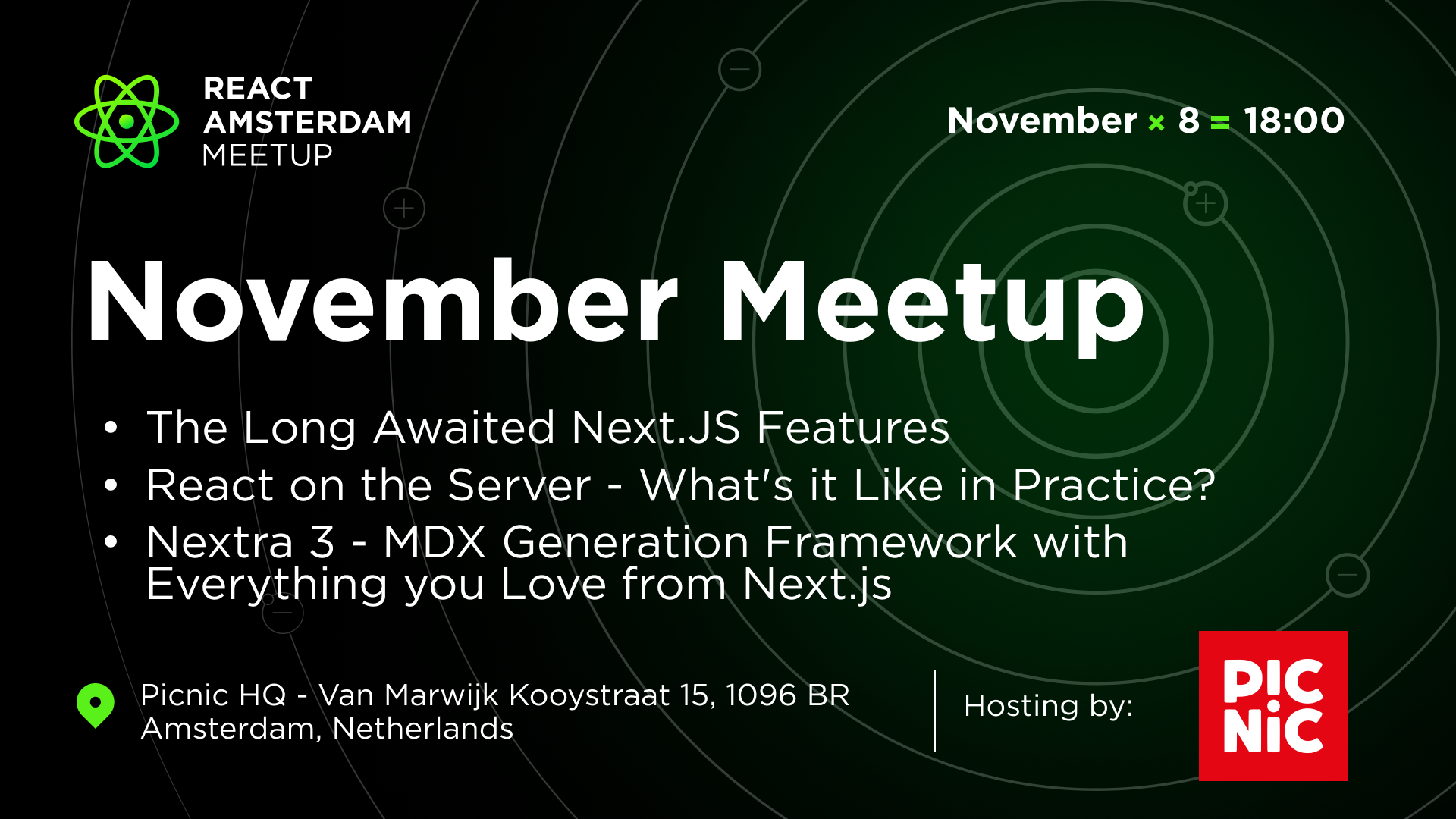 REACT
AMSTERDAM
MEETUP

November × 8 = 18:00

November Meetup

• The Long Awaited Next.JS Features
• React on the Server - What's it Like in Practice?
• Nextra 3 - MDX Generation Framework with Everything you Love from Next.js

Picnic HQ - Van Marwijk Kooystraat 15, 1096 BR Amsterdam, Netherlands

Hosting by:

PIC
NIC